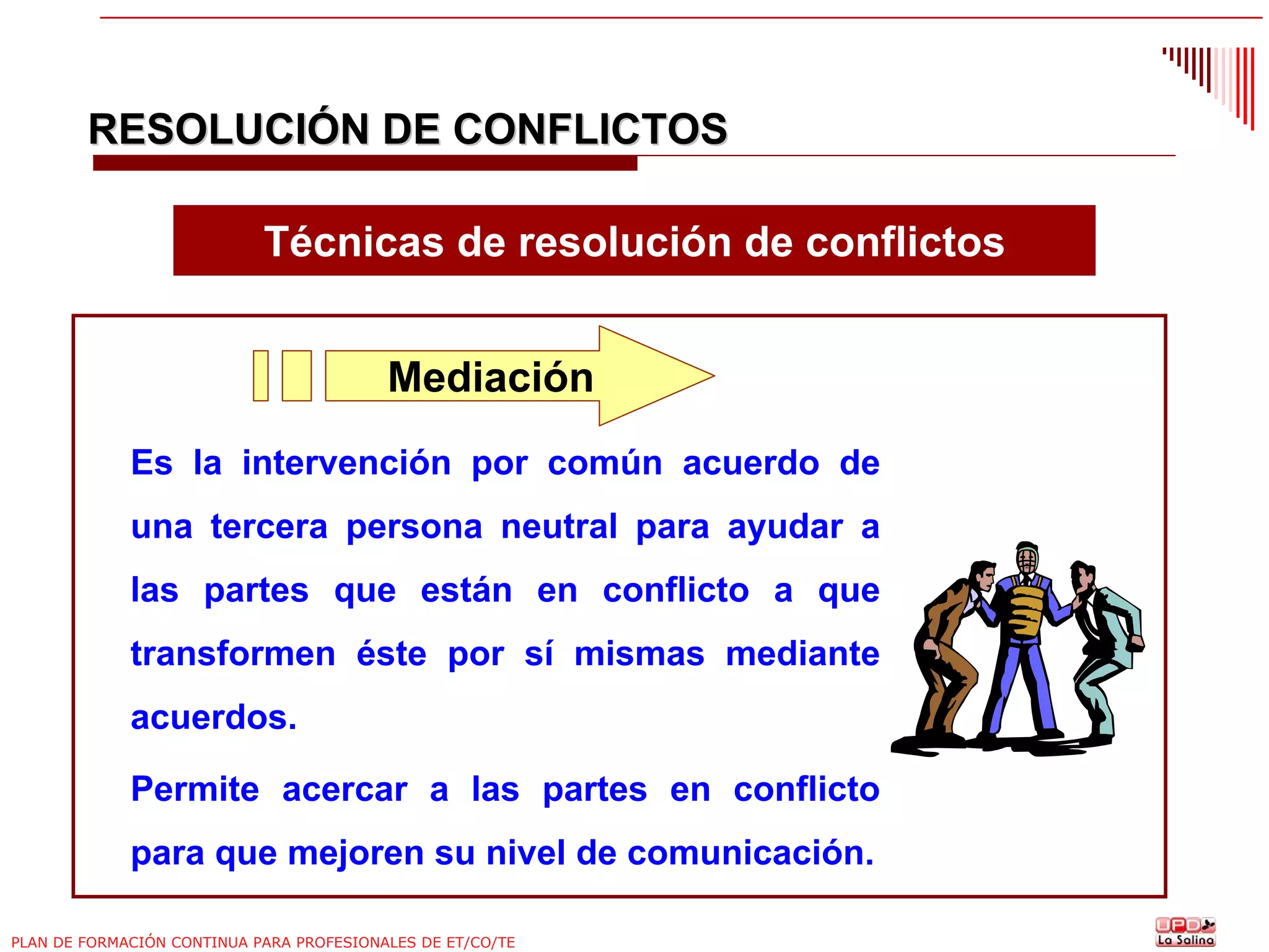 RESOLUCIÓN DE CONFLICTOS

Técnicas de resolución de conflictos

Mediación

Es la intervención por común acuerdo de una tercera persona neutral para ayudar a las partes que están en conflicto a que transformen éste por sí mismas mediante acuerdos.

Permite acercar a las partes en conflicto para que mejoren su nivel de comunicación.

PLAN DE FORMACIÓN CONTINUA PARA PROFESIONALES DE ET/CO/TE

UPD La Salina